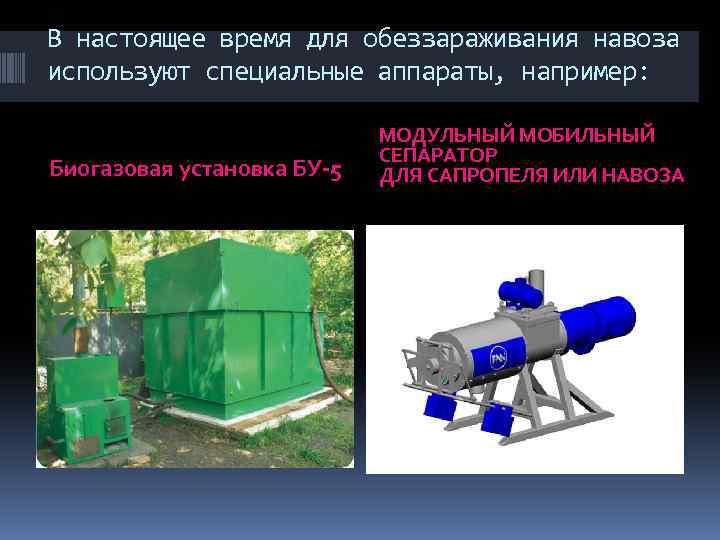 В настоящее время для обеззараживания навоза используют специальные аппараты, например:

Биогазовая установка БУ-5

МОДУЛЬНЫЙ МОБИЛЬНЫЙ СЕПАРАТОР ДЛЯ САПРОПЕЛЯ ИЛИ НАВОЗА

FAN